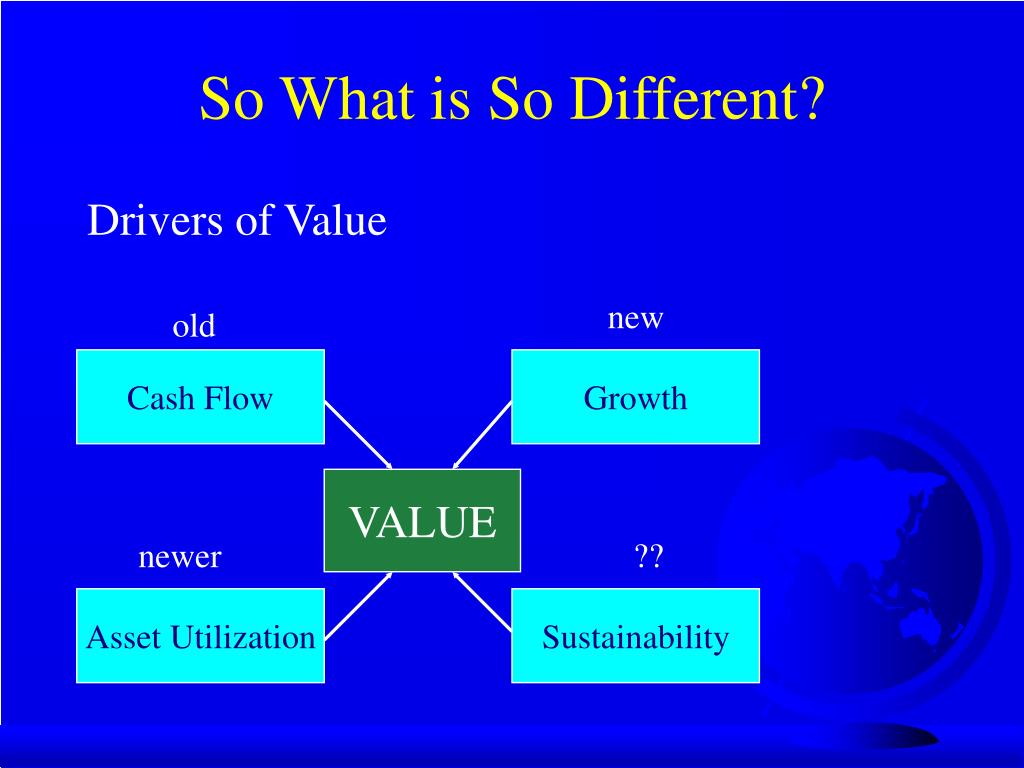 So What is So Different?

Drivers of Value

old

Cash Flow

new

Growth

VALUE

newer

Asset Utilization

??

Sustainability